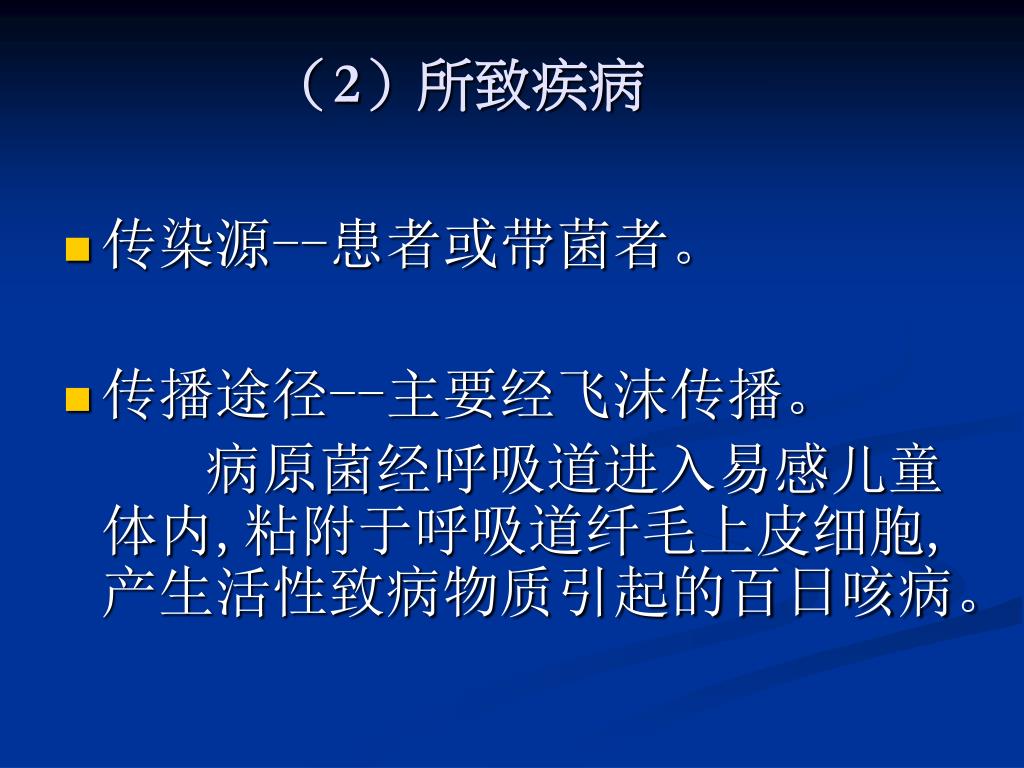 （2）所致疾病

传染源--患者或带菌者。

传播途径--主要经飞沫传播。
病原菌经呼吸道进入易感儿童体内,粘附于呼吸道纤毛上皮细胞,产生活性致病物质引起的百日咳病。